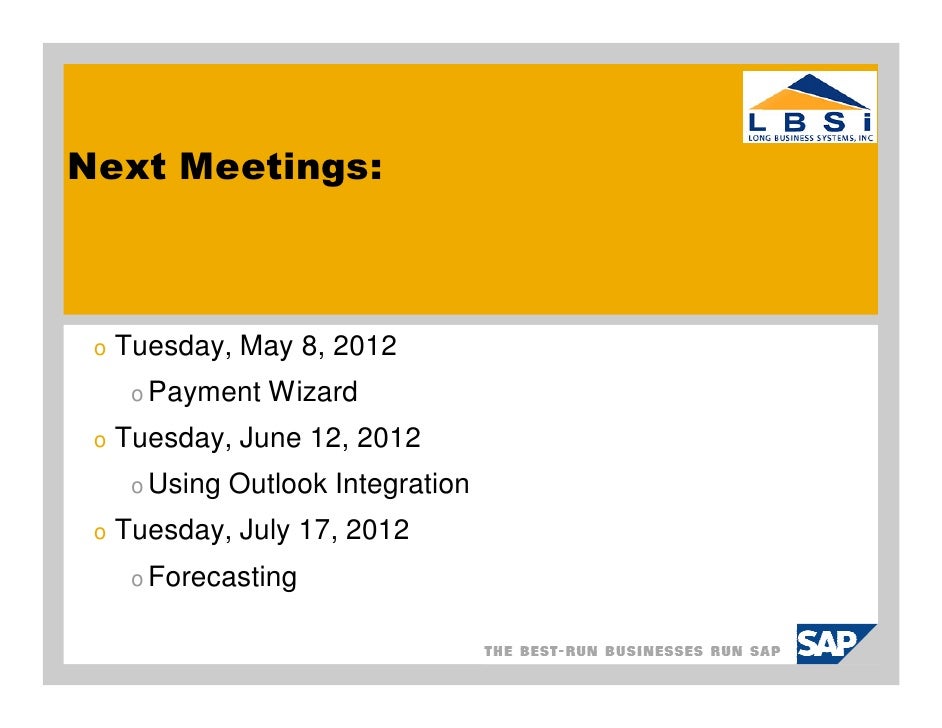 L B S i
LONG BUSINESS SYSTEMS, INC

Next Meetings:

o Tuesday, May 8, 2012
o Payment Wizard
o Tuesday, June 12, 2012
o Using Outlook Integration
o Tuesday, July 17, 2012
o Forecasting

THE BEST-RUN BUSINESSES RUN SAP
SAP